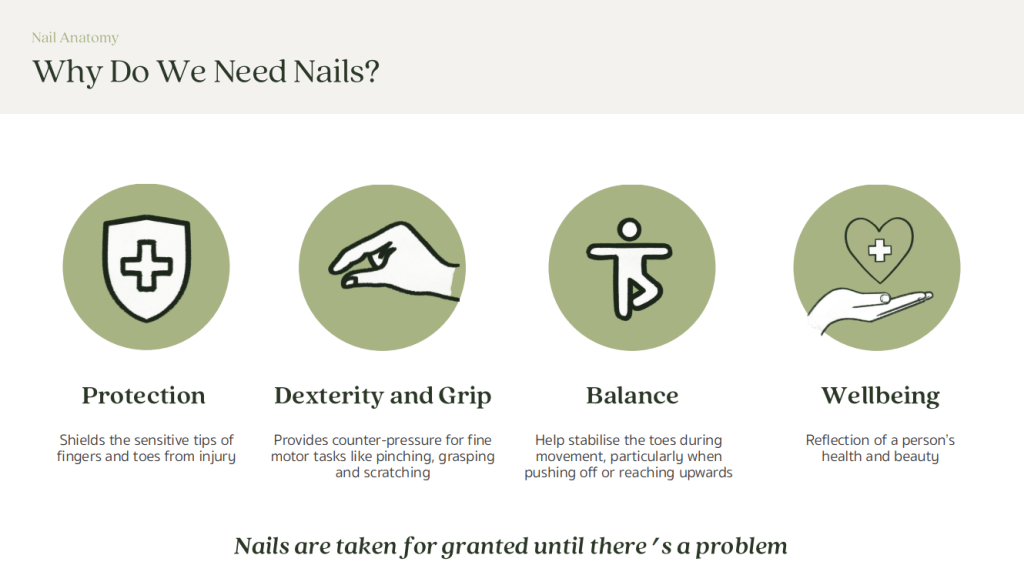 Nail Anatomy

Why Do We Need Nails?

Protection

Shields the sensitive tips of fingers and toes from injury

Dexterity and Grip

Provides counter-pressure for fine motor tasks like pinching, grasping and scratching

Balance

Help stabilise the toes during movement, particularly when pushing off or reaching upwards

Wellbeing

Reflection of a person's health and beauty

Nails are taken for granted until there's a problem